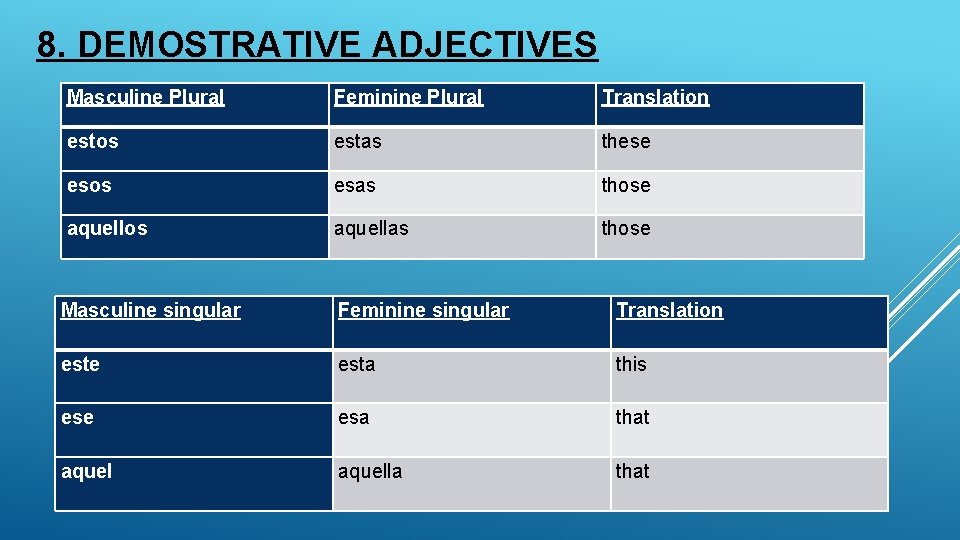 8. DEMOSTRATIVE ADJECTIVES

| Masculine Plural | Feminine Plural | Translation |
|---|---|---|
| estos | estas | these |
| esos | esas | those |
| aquellos | aquellas | those |

| Masculine singular | Feminine singular | Translation |
|---|---|---|
| este | esta | this |
| ese | esa | that |
| aquel | aquella | that |